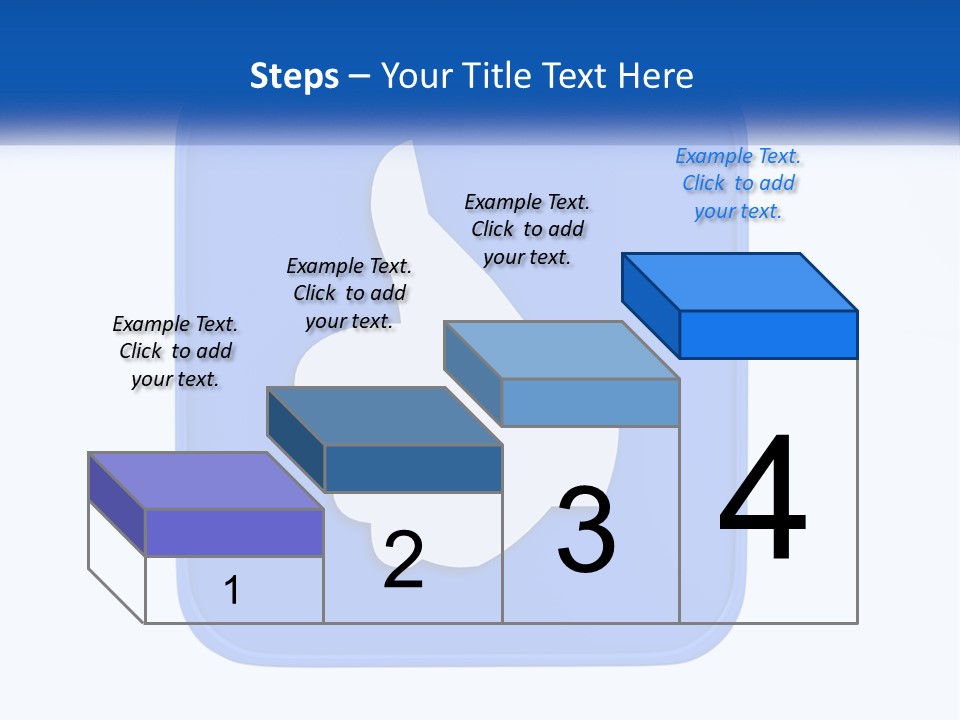 Steps – Your Title Text Here

Example Text. Click to add your text.

Example Text. Click to add your text.

Example Text. Click to add your text.

Example Text. Click to add your text.

1

2

3

4